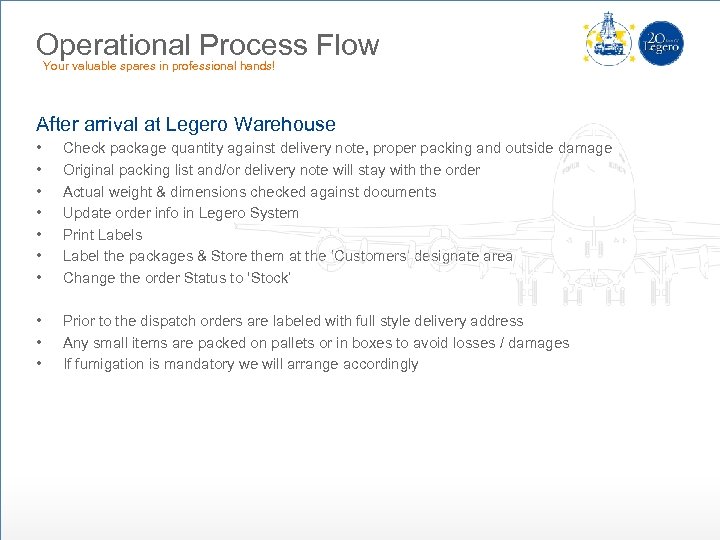 Operational Process Flow
Your valuable spares in professional hands!

20 Legero

After arrival at Legero Warehouse
• Check package quantity against delivery note, proper packing and outside damage
• Original packing list and/or delivery note will stay with the order
• Actual weight & dimensions checked against documents
• Update order info in Legero System
• Print Labels
• Label the packages & Store them at the 'Customers' designate area
• Change the order Status to 'Stock'

• Prior to the dispatch orders are labeled with full style delivery address
• Any small items are packed on pallets or in boxes to avoid losses / damages
• If fumigation is mandatory we will arrange accordingly